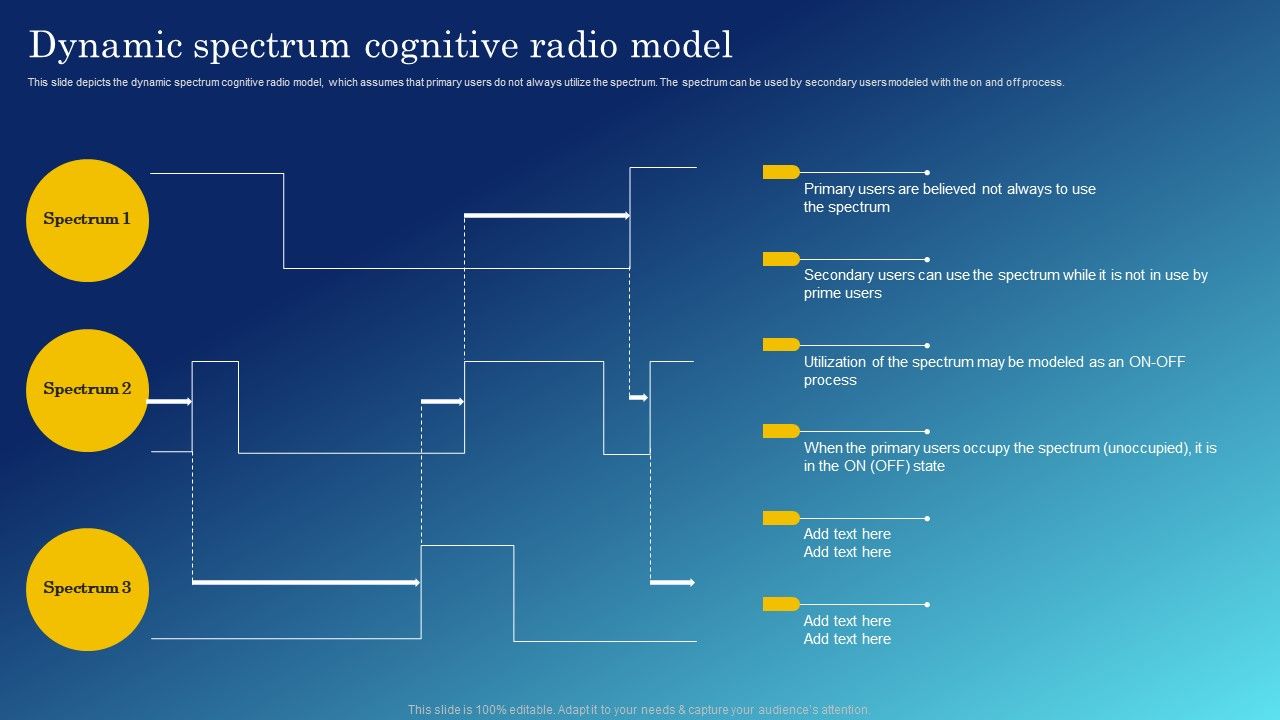 Dynamic spectrum cognitive radio model

This slide depicts the dynamic spectrum cognitive radio model, which assumes that primary users do not always utilize the spectrum. The spectrum can be used by secondary users modeled with the on and off process.

Spectrum 1

Spectrum 2

Spectrum 3

Primary users are believed not always to use the spectrum

Secondary users can use the spectrum while it is not in use by prime users

Utilization of the spectrum may be modeled as an ON-OFF process

When the primary users occupy the spectrum (unoccupied), it is in the ON (OFF) state

Add text here
Add text here

Add text here
Add text here

This slide is 100% editable. Adapt it to your needs & capture your audience's attention.